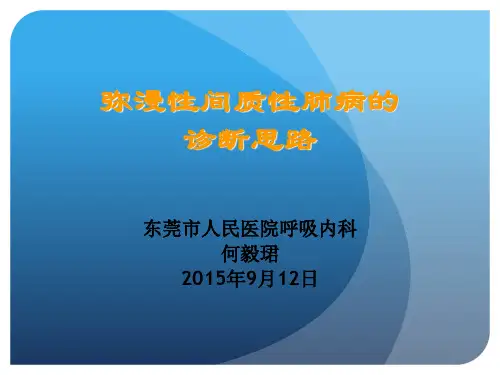 弥漫性间质性肺病的
诊断思路

东莞市人民医院呼吸内科
何毅珺
2015年9月12日